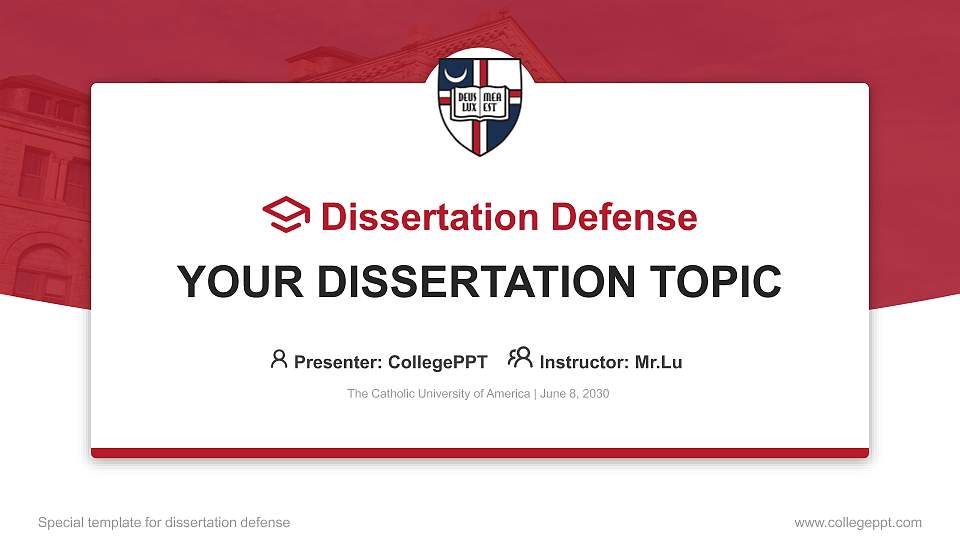 DEUS LUX MEA EST

Dissertation Defense

YOUR DISSERTATION TOPIC

Presenter: CollegePPT Instructor: Mr.Lu

The Catholic University of America | June 8, 2030

Special template for dissertation defense

www.collegeppt.com